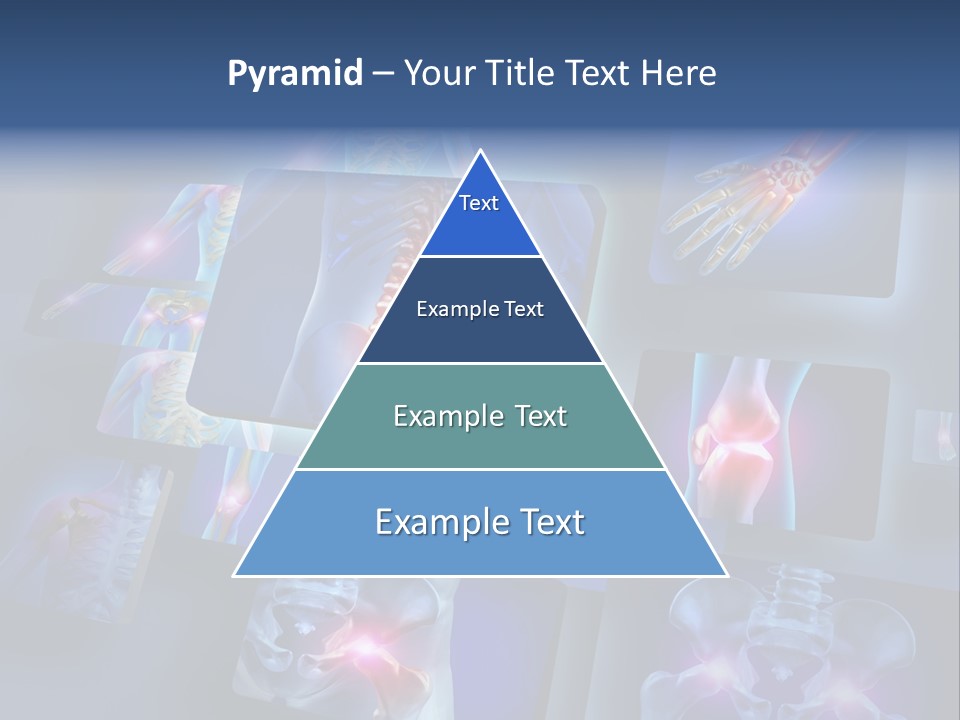 Pyramid – Your Title Text Here

Text

Example Text

Example Text

Example Text